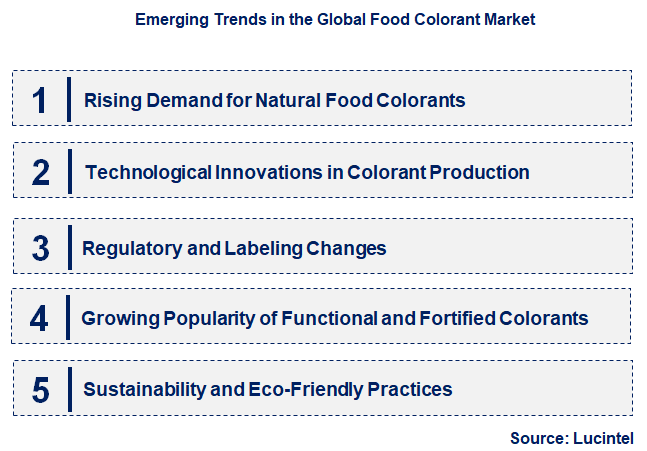 Emerging Trends in the Global Food Colorant Market

1 Rising Demand for Natural Food Colorants

2 Technological Innovations in Colorant Production

3 Regulatory and Labeling Changes

4 Growing Popularity of Functional and Fortified Colorants

5 Sustainability and Eco-Friendly Practices

Source: Lucintel